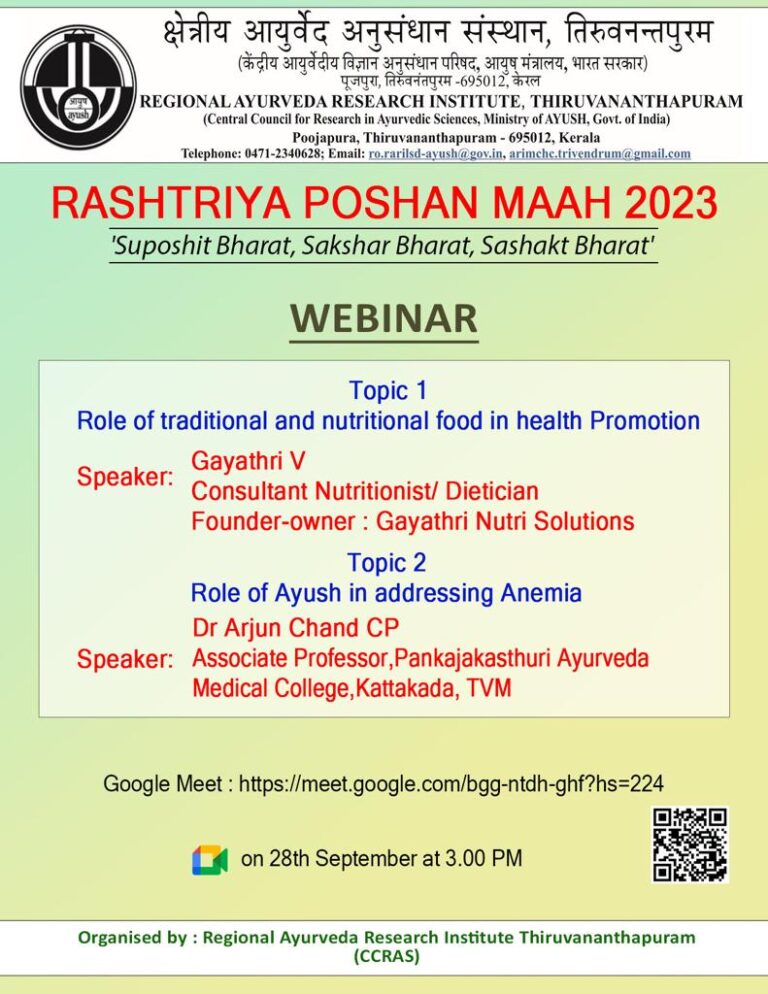 आयुष
ayush

क्षेत्रीय आयुर्वेद अनुसंधान संस्थान, तिरुवनन्तपुरम
(केंद्रीय आयुर्वेदीय विज्ञान अनुसंधान परिषद, आयुष मंत्रालय, भारत सरकार)
पूजपुरा, तिरुवनंतपुरम -695012, केरल
REGIONAL AYURVEDA RESEARCH INSTITUTE, THIRUVANANTHAPURAM
(Central Council for Research in Ayurvedic Sciences, Ministry of AYUSH, Govt. of India)
Poojapura, Thiruvananthapuram - 695012, Kerala
Telephone: 0471-2340628; Email: ro.rarilsd-ayush@gov.in, arimchc.trivendrum@gmail.com

RASHTRIYA POSHAN MAAH 2023
'Suposhit Bharat, Sakshar Bharat, Sashakt Bharat'

WEBINAR

Topic 1
Role of traditional and nutritional food in health Promotion

Speaker: Gayathri V
Consultant Nutritionist/ Dietician
Founder-owner : Gayathri Nutri Solutions

Topic 2
Role of Ayush in addressing Anemia

Speaker: Dr Arjun Chand CP
Associate Professor,Pankajakasthuri Ayurveda Medical College,Kattakada, TVM

Google Meet : https://meet.google.com/bgg-ntdh-ghf?hs=224

on 28th September at 3.00 PM

Organised by : Regional Ayurveda Research Institute Thiruvananthapuram (CCRAS)